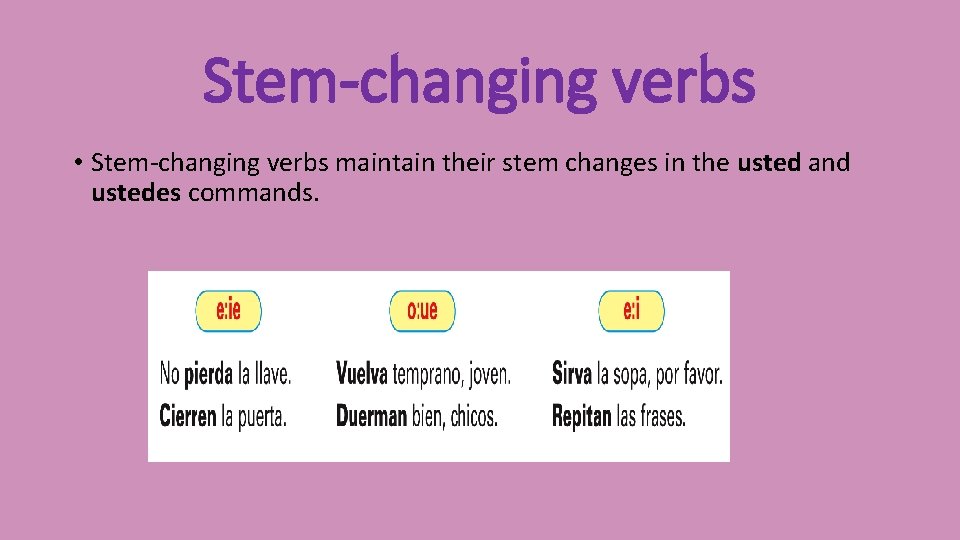 Stem-changing verbs

• Stem-changing verbs maintain their stem changes in the usted and ustedes commands.

e:ie

No pierda la llave.
Cierren la puerta.

o:ue

Vuelva temprano, joven.
Duerman bien, chicos.

e:i

Sirva la sopa, por favor.
Repitan las frases.